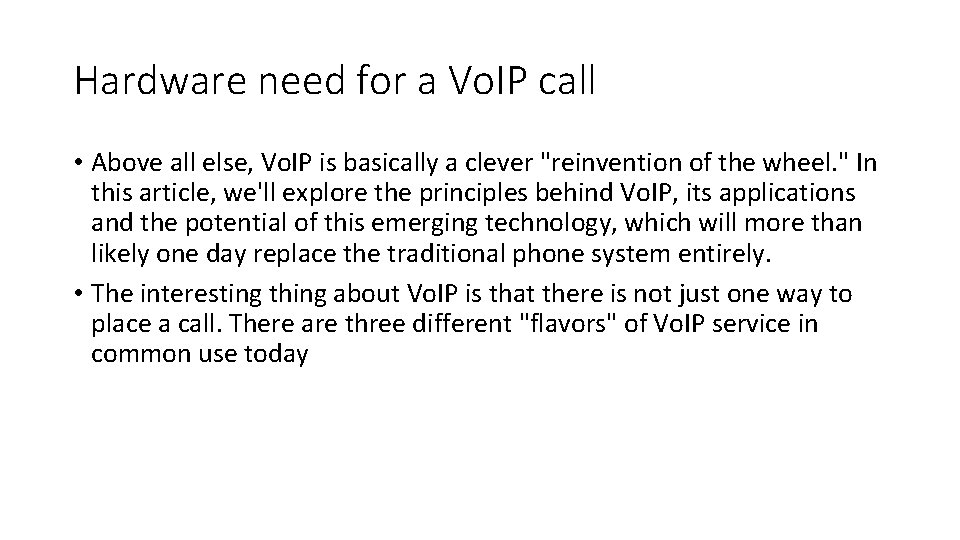 Hardware need for a VoIP call

• Above all else, VoIP is basically a clever "reinvention of the wheel." In this article, we'll explore the principles behind VoIP, its applications and the potential of this emerging technology, which will more than likely one day replace the traditional phone system entirely.

• The interesting thing about VoIP is that there is not just one way to place a call. There are three different "flavors" of VoIP service in common use today